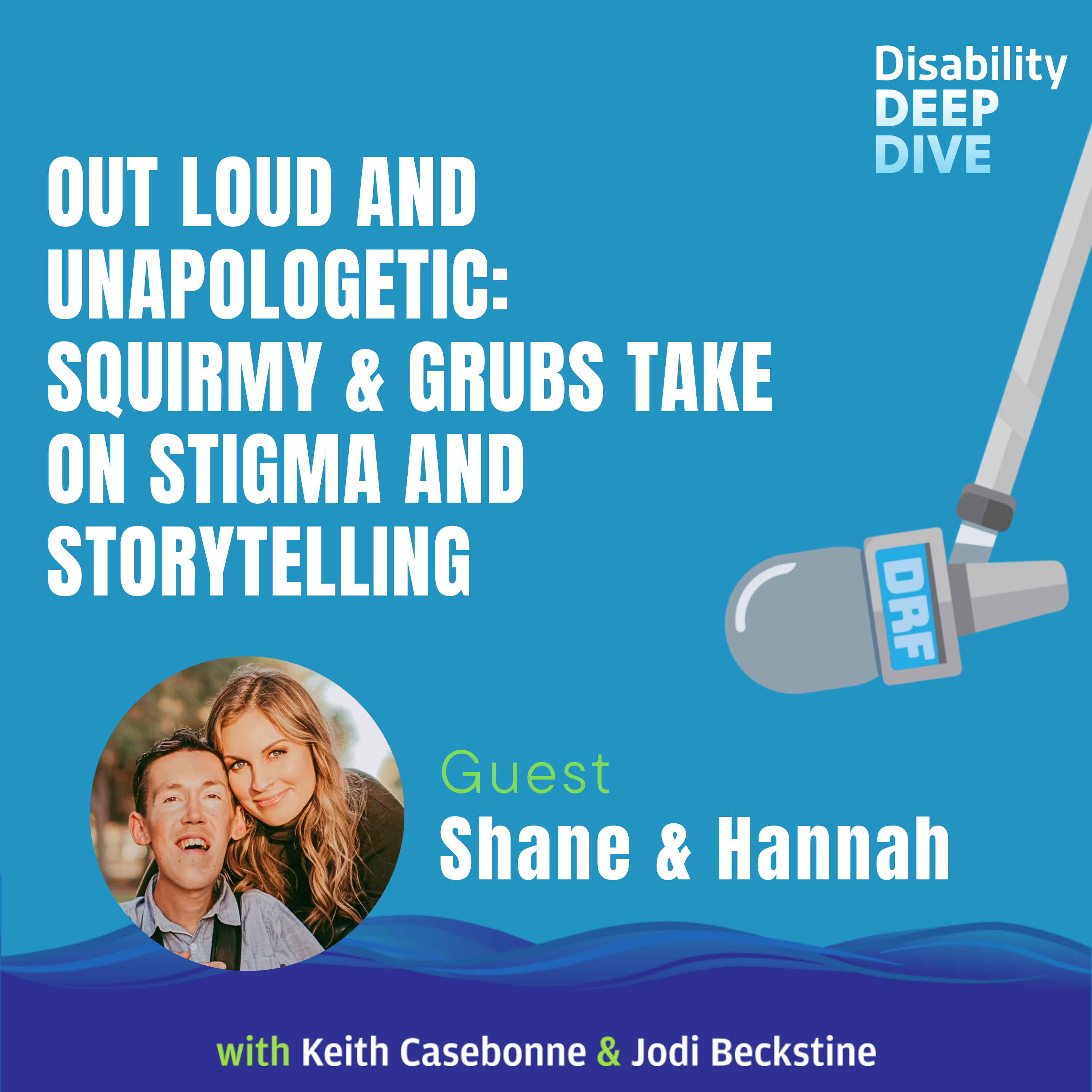 Disability DEEP DIVE

OUT LOUD AND UNAPOLOGETIC: SQUIRMY & GRUBS TAKE ON STIGMA AND STORYTELLING

DRF

Guest
Shane & Hannah

with Keith Casebonne & Jodi Beckstine